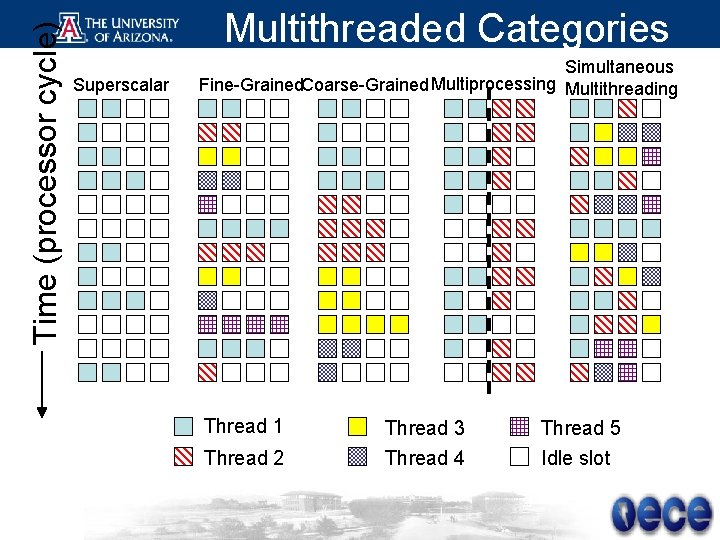 THE UNIVERSITY OF ARIZONA.

Multithreaded Categories

Time (processor cycle)

Superscalar

Fine-Grained

Coarse-Grained

Multiprocessing

Simultaneous Multithreading

Thread 1

Thread 2

Thread 3

Thread 4

Thread 5

Idle slot

ece